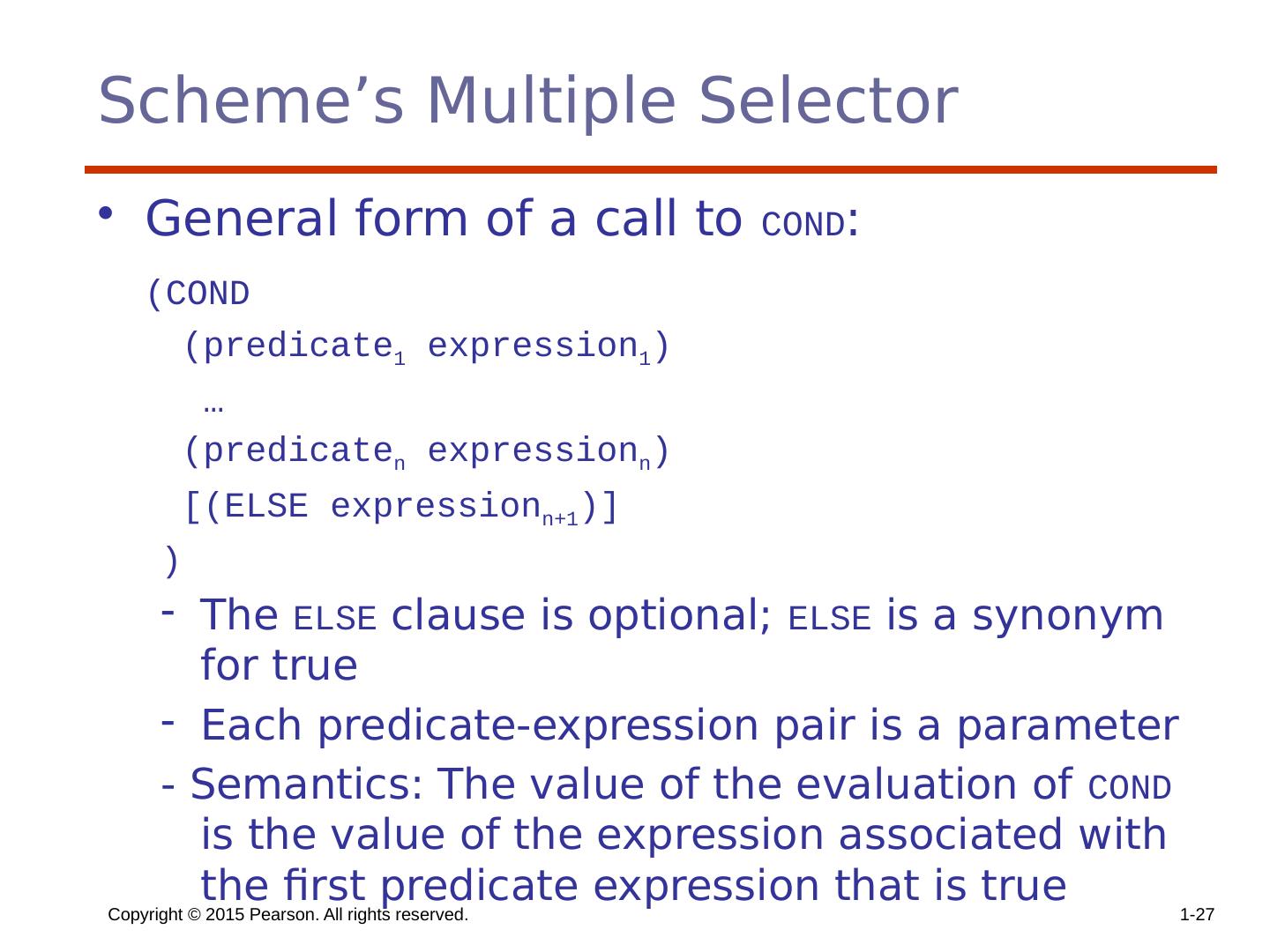 Scheme’s Multiple Selector

• General form of a call to COND:

(COND
(predicate$_1$ expression$_1$)
…
(predicate$_n$ expression$_n$)
[(ELSE expression$_{n+1}$)]
)

- The ELSE clause is optional; ELSE is a synonym for true
- Each predicate-expression pair is a parameter
- Semantics: The value of the evaluation of COND is the value of the expression associated with the first predicate expression that is true

Copyright © 2015 Pearson. All rights reserved.

1-27